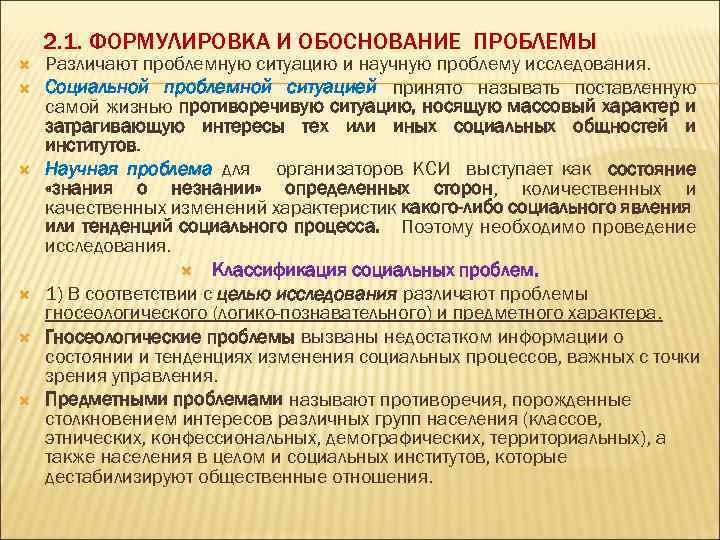 2.1. ФОРМУЛИРОВКА И ОБОСНОВАНИЕ ПРОБЛЕМЫ

Различают проблемную ситуацию и научную проблему исследования.

Социальной проблемной ситуацией принято называть поставленную самой жизнью противоречивую ситуацию, носящую массовый характер и затрагивающую интересы тех или иных социальных общностей и институтов.

Научная проблема для организаторов КСИ выступает как состояние «знания о незнании» определенных сторон, количественных и качественных изменений характеристик какого-либо социального явления или тенденций социального процесса. Поэтому необходимо проведение исследования.

Классификация социальных проблем.

1) В соответствии с целью исследования различают проблемы гносеологического (логико-познавательного) и предметного характера.

Гносеологические проблемы вызваны недостатком информации о состоянии и тенденциях изменения социальных процессов, важных с точки зрения управления.

Предметными проблемами называют противоречия, порожденные столкновением интересов различных групп населения (классов, этнических, конфессиональных, демографических, территориальных), а также населения в целом и социальных институтов, которые дестабилизируют общественные отношения.